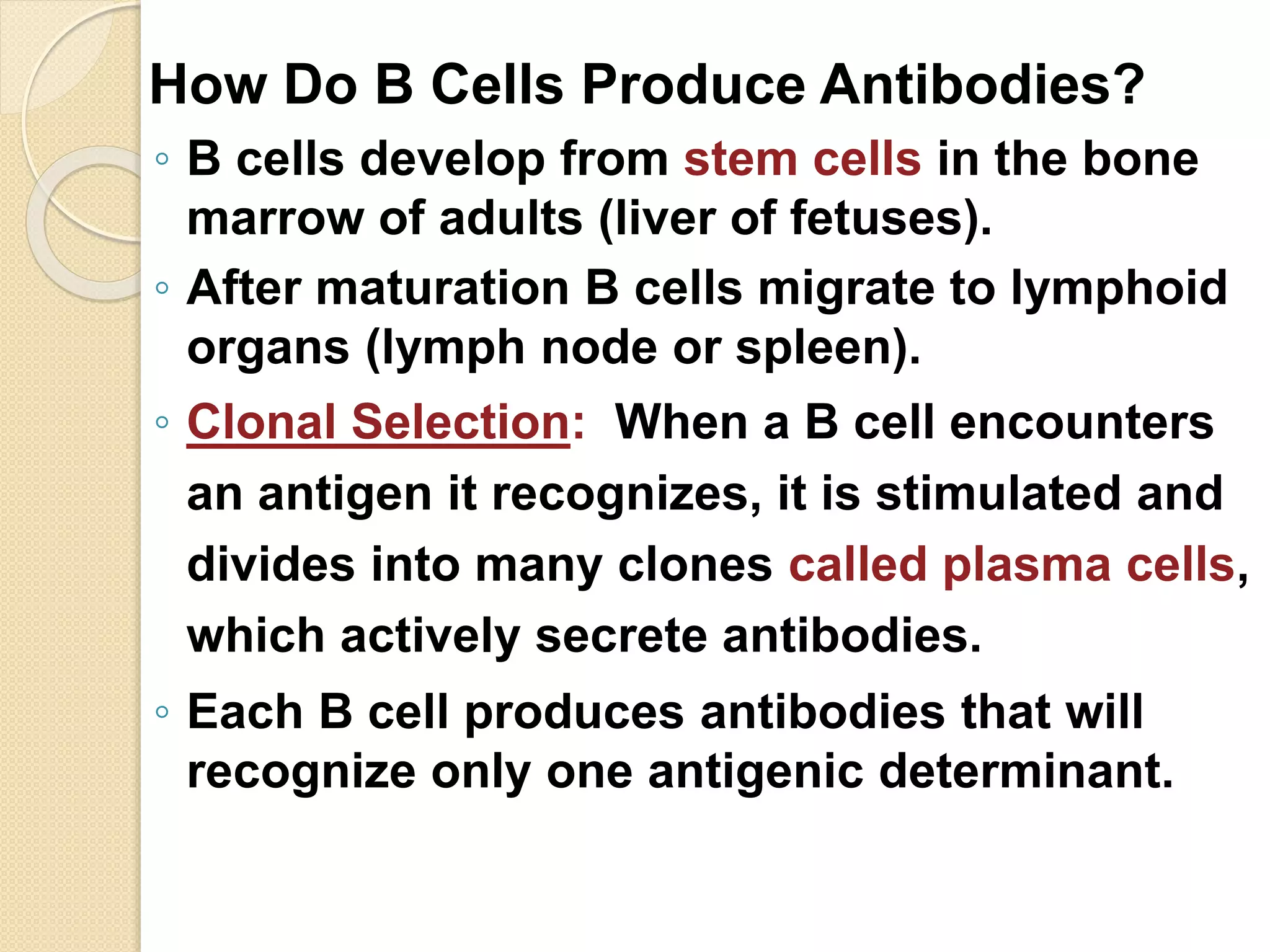 How Do B Cells Produce Antibodies?

◦ B cells develop from stem cells in the bone marrow of adults (liver of fetuses).

◦ After maturation B cells migrate to lymphoid organs (lymph node or spleen).

◦ Clonal Selection: When a B cell encounters an antigen it recognizes, it is stimulated and divides into many clones called plasma cells, which actively secrete antibodies.

◦ Each B cell produces antibodies that will recognize only one antigenic determinant.